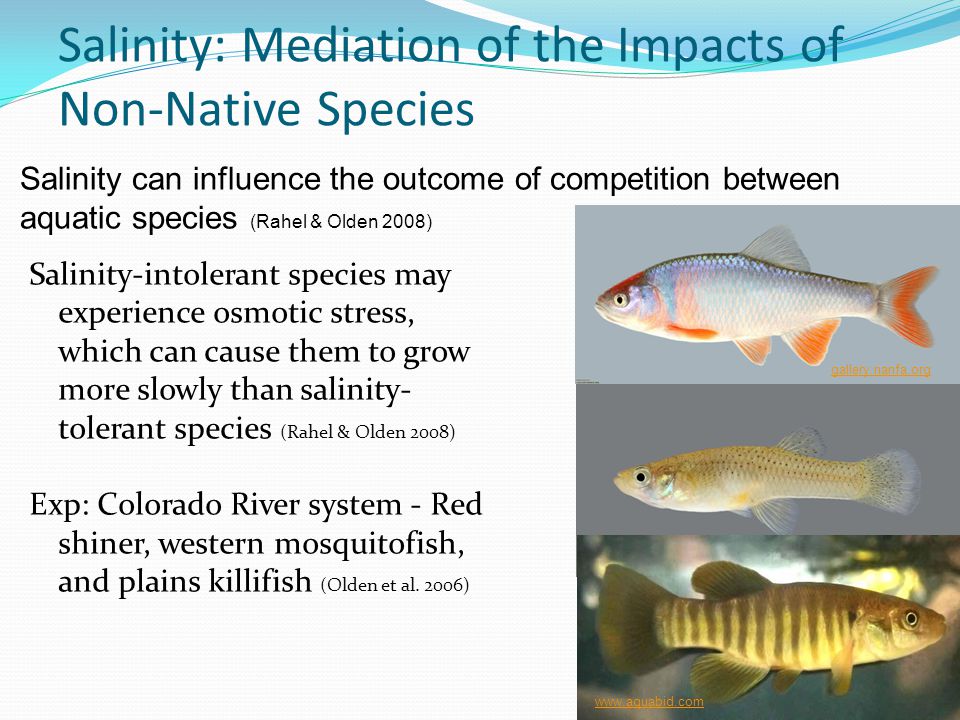 Salinity: Mediation of the Impacts of Non-Native Species

Salinity can influence the outcome of competition between aquatic species (Rahel & Olden 2008)

Salinity-intolerant species may experience osmotic stress, which can cause them to grow more slowly than salinity-tolerant species (Rahel & Olden 2008)

Exp: Colorado River system - Red shiner, western mosquitofish, and plains killifish (Olden et al. 2006)

gallery.nanfa.org

www.aquabid.com